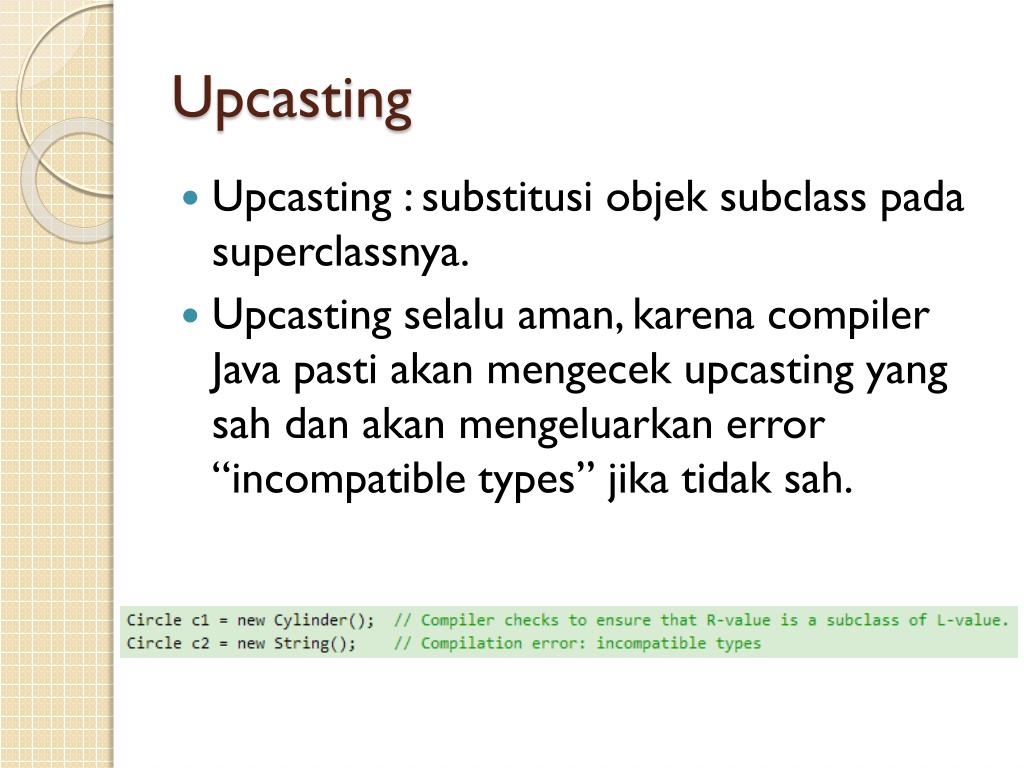 Upcasting

Upcasting : substitusi objek subclass pada superclassnya.

Upcasting selalu aman, karena compiler Java pasti akan mengecek upcasting yang sah dan akan mengeluarkan error “incompatible types” jika tidak sah.

Circle c1 = new Cylinder();  // Compiler checks to ensure that R-value is a subclass of L-value.
Circle c2 = new String();    // Compilation error: incompatible types